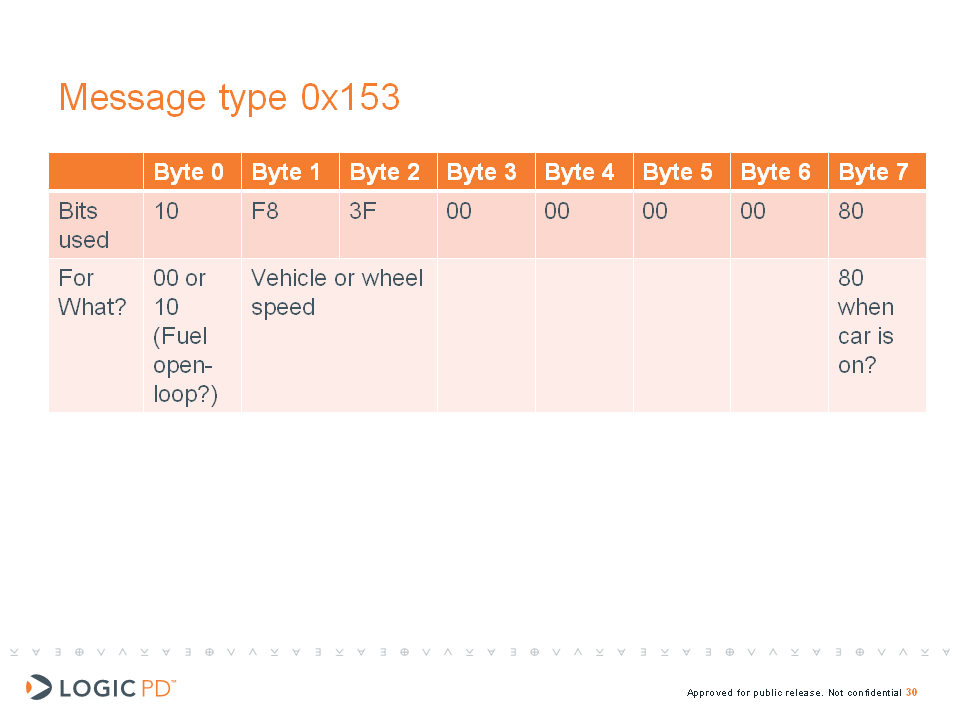 Message type 0x153

| | Byte 0 | Byte 1 | Byte 2 | Byte 3 | Byte 4 | Byte 5 | Byte 6 | Byte 7 |
|---|---|---|---|---|---|---|---|---|
| Bits used | 10 | F8 | 3F | 00 | 00 | 00 | 00 | 80 |
| For What? | 00 or 10 (Fuel open-loop?) | Vehicle or wheel speed | | | | | | 80 when car is on? |

LOGIC PD™

Approved for public release. Not confidential 30